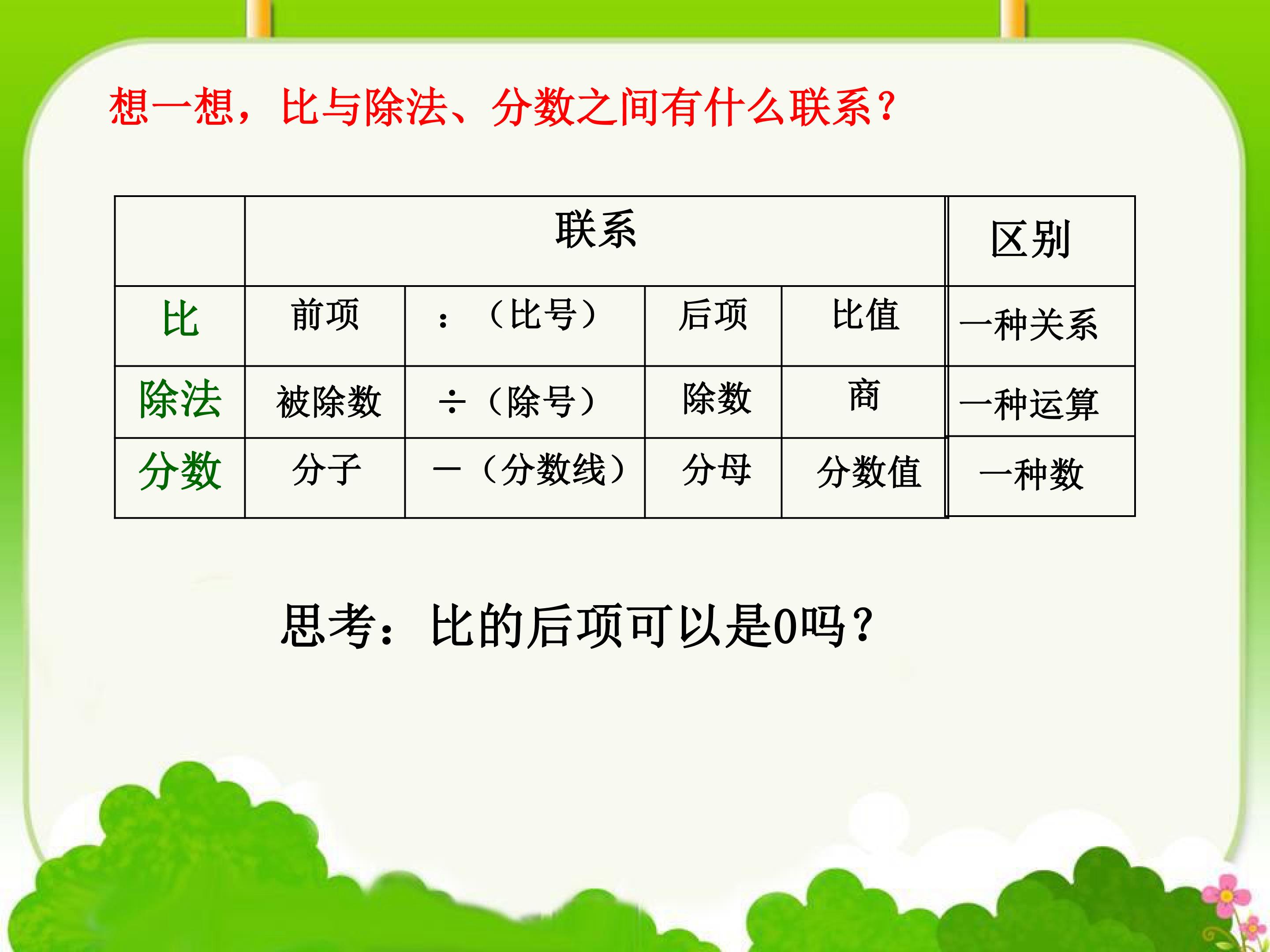 想一想，比与除法、分数之间有什么联系？

| | 联系 | | | | 区别 |
|---|---|---|---|---|---|
| 比 | 前项 | ：（比号） | 后项 | 比值 | 一种关系 |
| 除法 | 被除数 | ÷（除号） | 除数 | 商 | 一种运算 |
| 分数 | 分子 | —（分数线） | 分母 | 分数值 | 一种数 |

思考：比的后项可以是0吗？